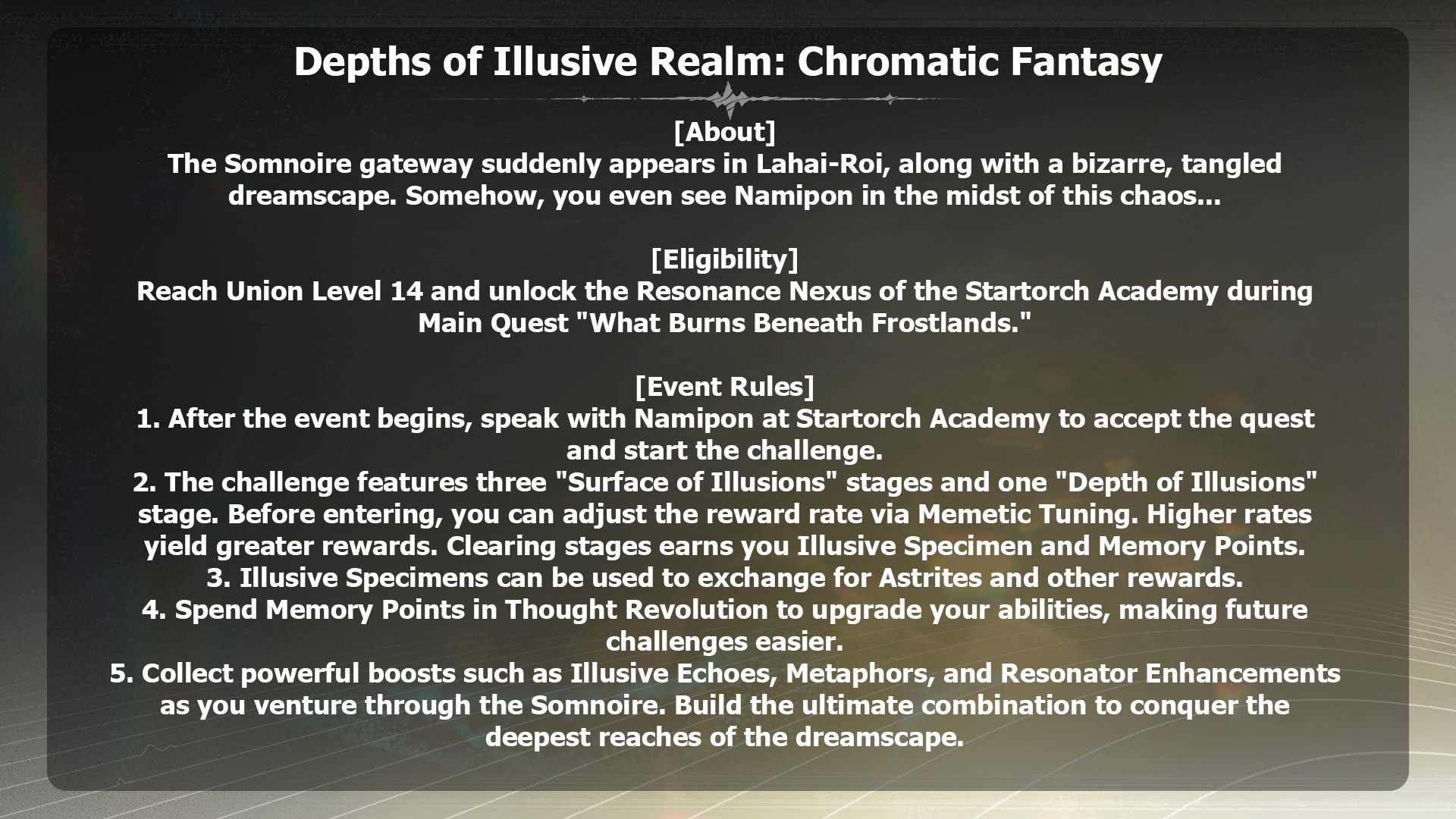 Depths of Illusive Realm: Chromatic Fantasy

[About]
The Somnoire gateway suddenly appears in Lahai-Roi, along with a bizarre, tangled dreamscape. Somehow, you even see Namipon in the midst of this chaos...

[Eligibility]
Reach Union Level 14 and unlock the Resonance Nexus of the Startorch Academy during Main Quest "What Burns Beneath Frostlands."

[Event Rules]
1. After the event begins, speak with Namipon at Startorch Academy to accept the quest and start the challenge.
2. The challenge features three "Surface of Illusions" stages and one "Depth of Illusions" stage. Before entering, you can adjust the reward rate via Memetic Tuning. Higher rates yield greater rewards. Clearing stages earns you Illusive Specimen and Memory Points.
3. Illusive Specimens can be used to exchange for Astrites and other rewards.
4. Spend Memory Points in Thought Revolution to upgrade your abilities, making future challenges easier.
5. Collect powerful boosts such as Illusive Echoes, Metaphors, and Resonator Enhancements as you venture through the Somnoire. Build the ultimate combination to conquer the deepest reaches of the dreamscape.